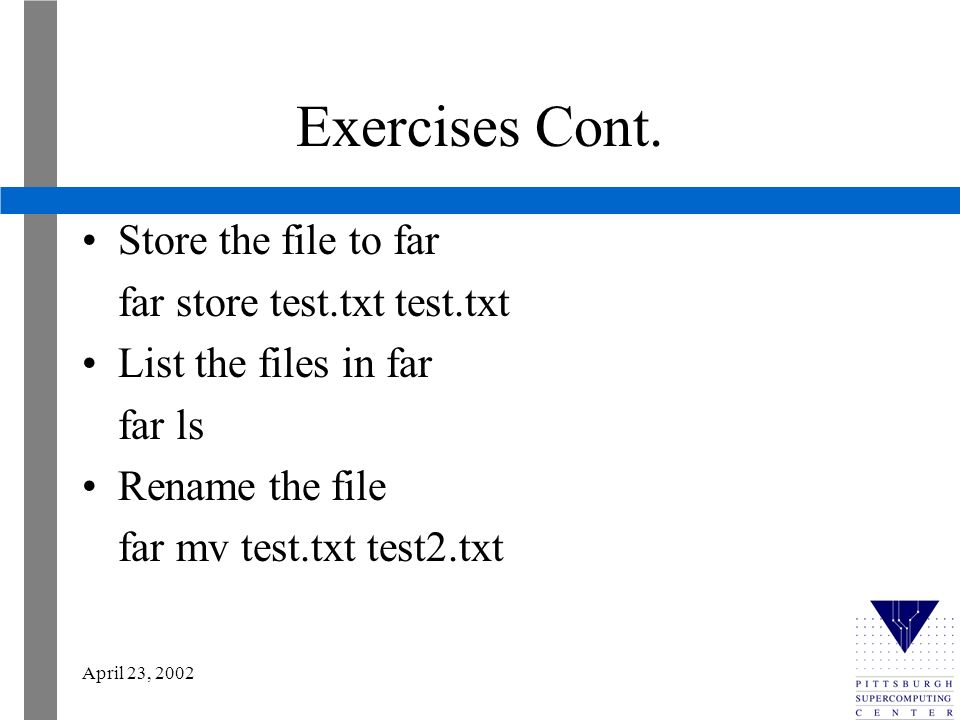 Exercises Cont.

• Store the file to far
far store test.txt test.txt
• List the files in far
far ls
• Rename the file
far mv test.txt test2.txt

April 23, 2002

PITTSBURGH
SUPERCOMPUTING
CENTER